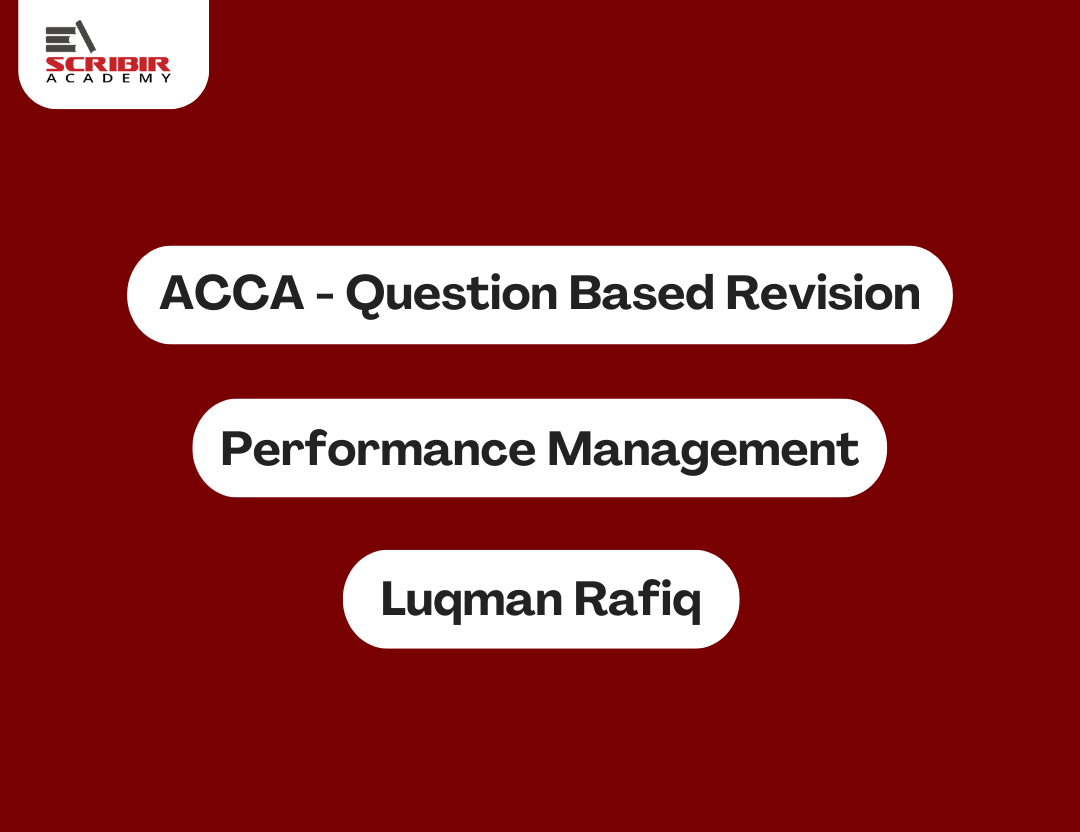 SCRIBIR
ACADEMY

ACCA - Question Based Revision

Performance Management

Luqman Rafiq